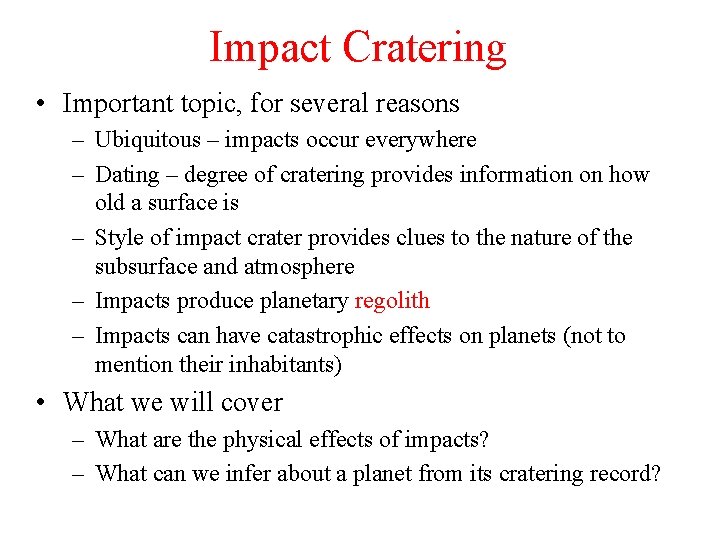 Impact Cratering

• Important topic, for several reasons
  – Ubiquitous – impacts occur everywhere
  – Dating – degree of cratering provides information on how old a surface is
  – Style of impact crater provides clues to the nature of the subsurface and atmosphere
  – Impacts produce planetary regolith
  – Impacts can have catastrophic effects on planets (not to mention their inhabitants)
• What we will cover
  – What are the physical effects of impacts?
  – What can we infer about a planet from its cratering record?